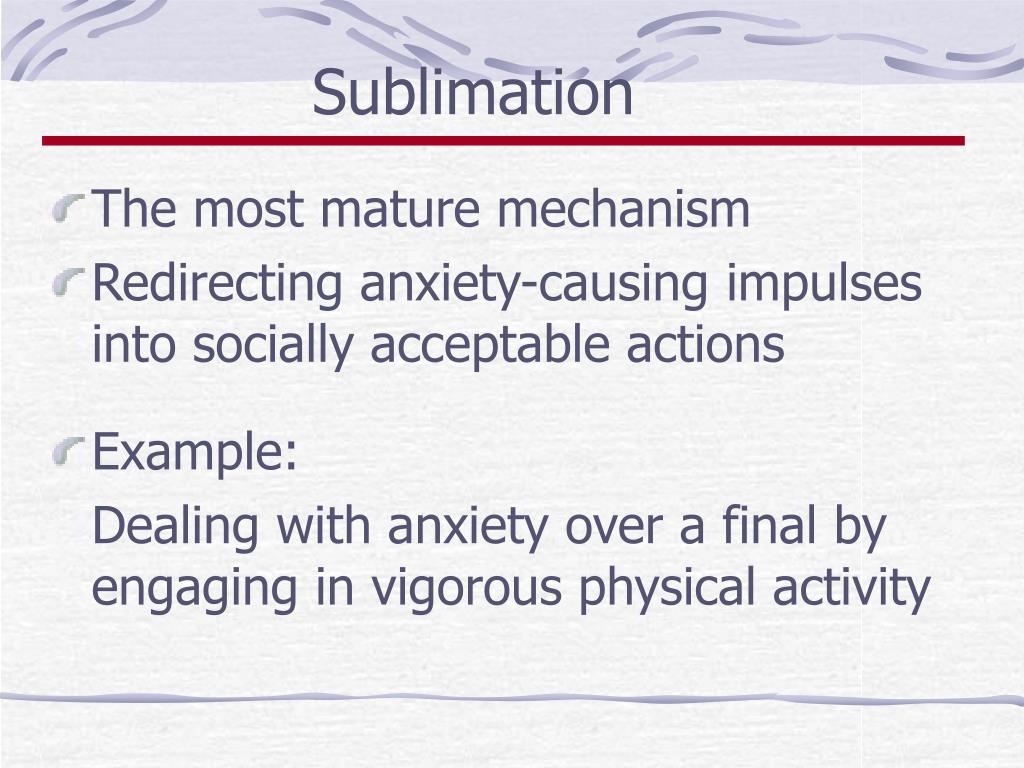 Sublimation

The most mature mechanism

Redirecting anxiety-causing impulses into socially acceptable actions

Example:

Dealing with anxiety over a final by engaging in vigorous physical activity